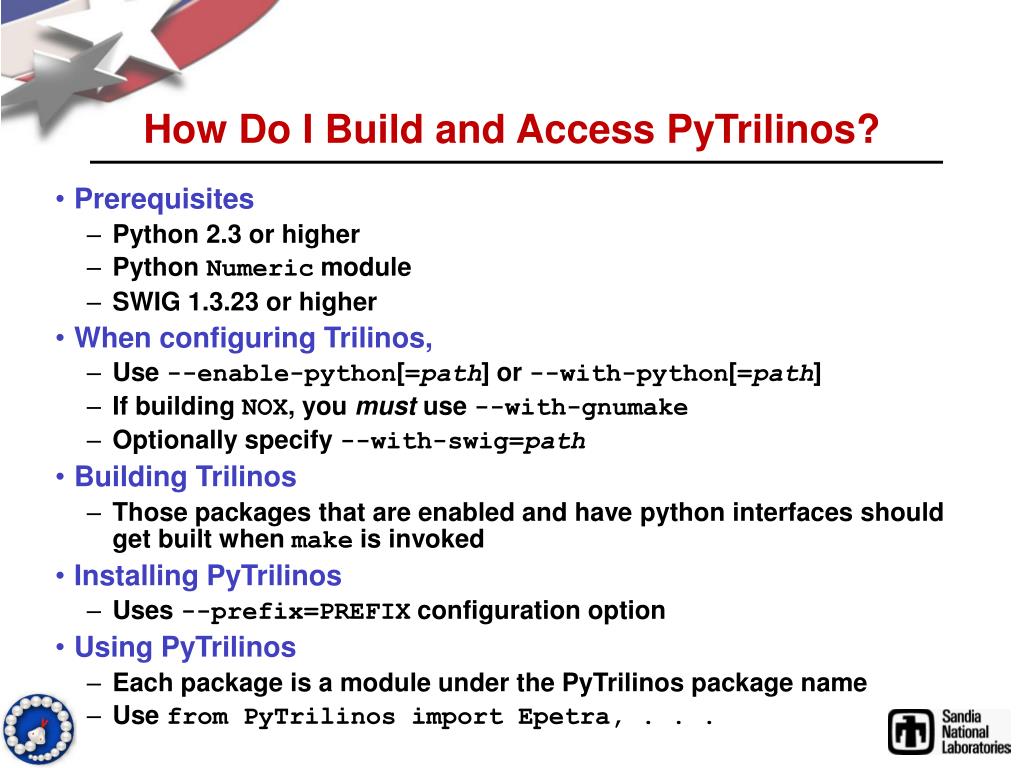 How Do I Build and Access PyTrilinos?

• Prerequisites
– Python 2.3 or higher
– Python Numeric module
– SWIG 1.3.23 or higher
• When configuring Trilinos,
– Use --enable-python[=path] or --with-python[=path]
– If building NOX, you must use --with-gnumake
– Optionally specify --with-swig=path
• Building Trilinos
– Those packages that are enabled and have python interfaces should get built when make is invoked
• Installing PyTrilinos
– Uses --prefix=PREFIX configuration option
• Using PyTrilinos
– Each package is a module under the PyTrilinos package name
– Use from PyTrilinos import Epetra, . . .

Sandia National Laboratories